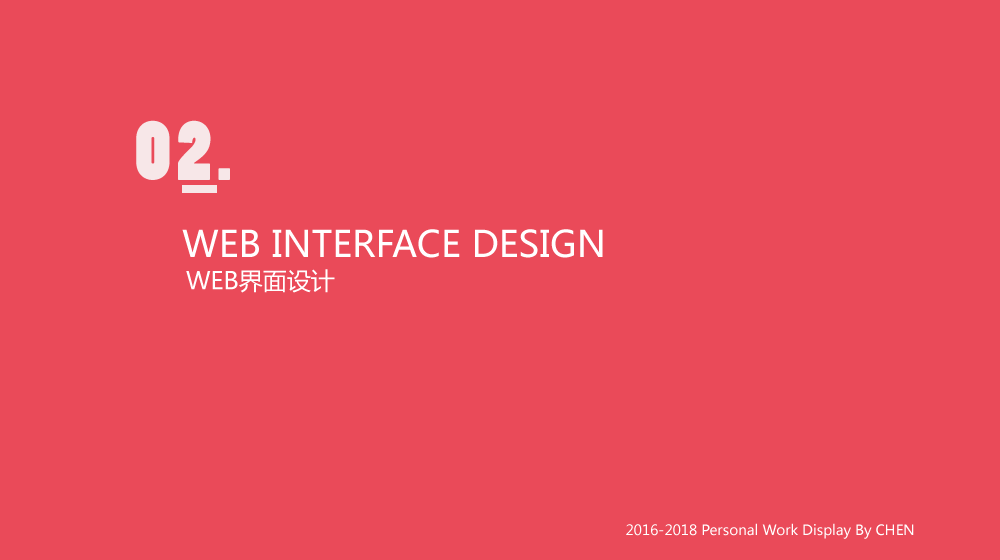 02.

WEB INTERFACE DESIGN
WEB界面设计

2016-2018 Personal Work Display By CHEN